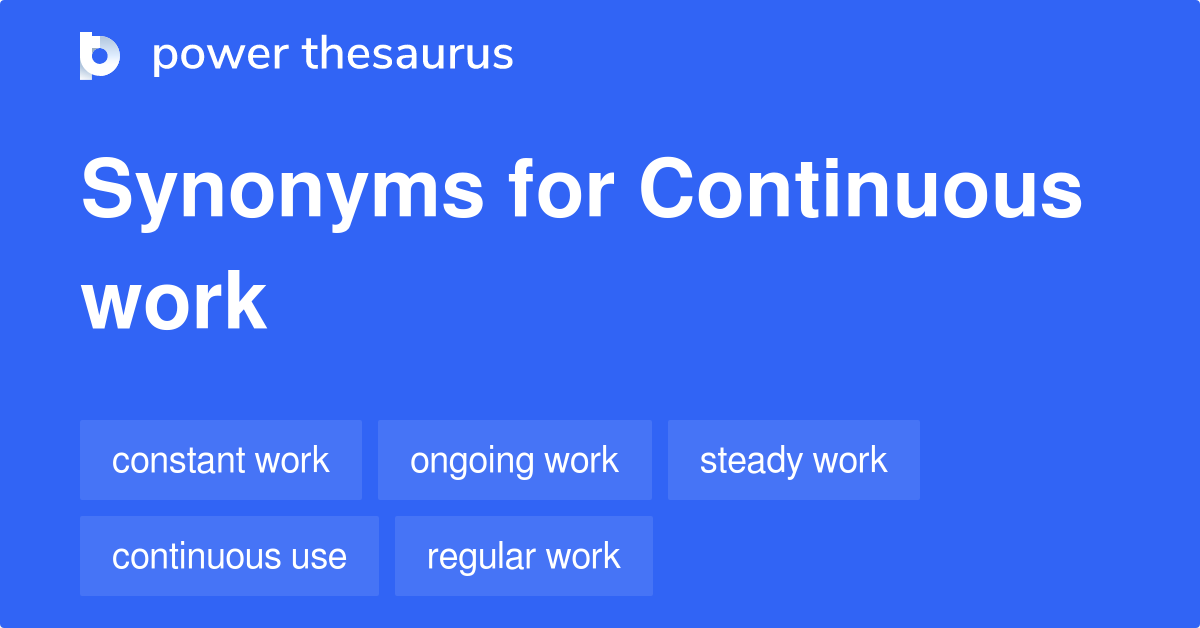 power thesaurus

Synonyms for Continuous work

constant work
ongoing work
steady work
continuous use
regular work